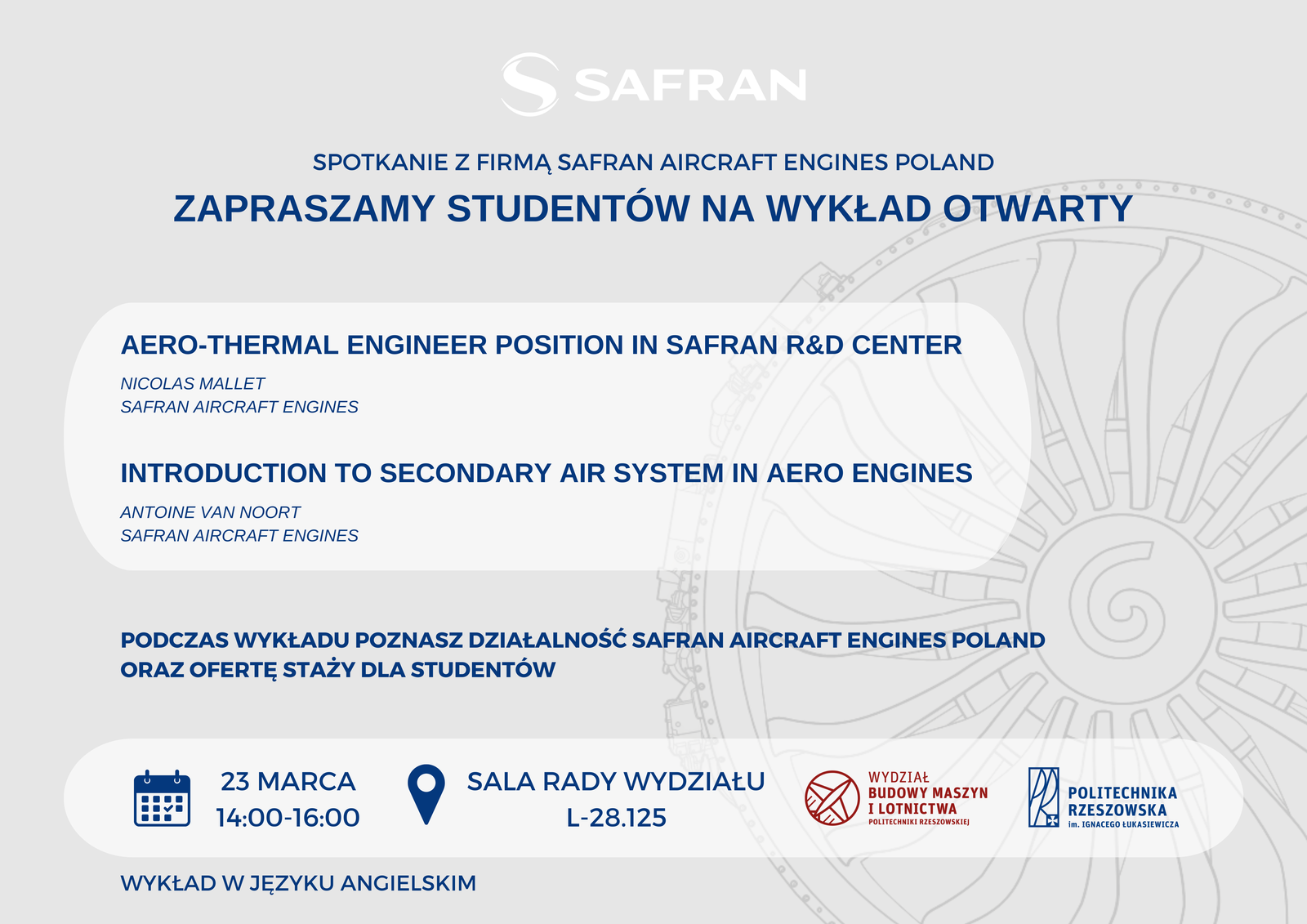 SAFRAN

SPOTKANIE Z FIRMĄ SAFRAN AIRCRAFT ENGINES POLAND

ZAPRASZAMY STUDENTÓW NA WYKŁAD OTWARTY

AERO-THERMAL ENGINEER POSITION IN SAFRAN R&D CENTER

NICOLAS MALLET
SAFRAN AIRCRAFT ENGINES

INTRODUCTION TO SECONDARY AIR SYSTEM IN AERO ENGINES

ANTOINE VAN NOORT
SAFRAN AIRCRAFT ENGINES

PODCZAS WYKŁADU POZNASZ DZIAŁALNOŚĆ SAFRAN AIRCRAFT ENGINES POLAND ORAZ OFERTĘ STAŻY DLA STUDENTÓW

23 MARCA
14:00-16:00

SALA RADY WYDZIAŁU
L-28.125

WYDZIAŁ
BUDOWY MASZYN
I LOTNICTWA
POLITECHNIKI RZESZOWSKIEJ

POLITECHNIKA
RZESZOWSKA
im. IGNACEGO ŁUKASIEWICZA

WYKŁAD W JĘZYKU ANGIELSKIM